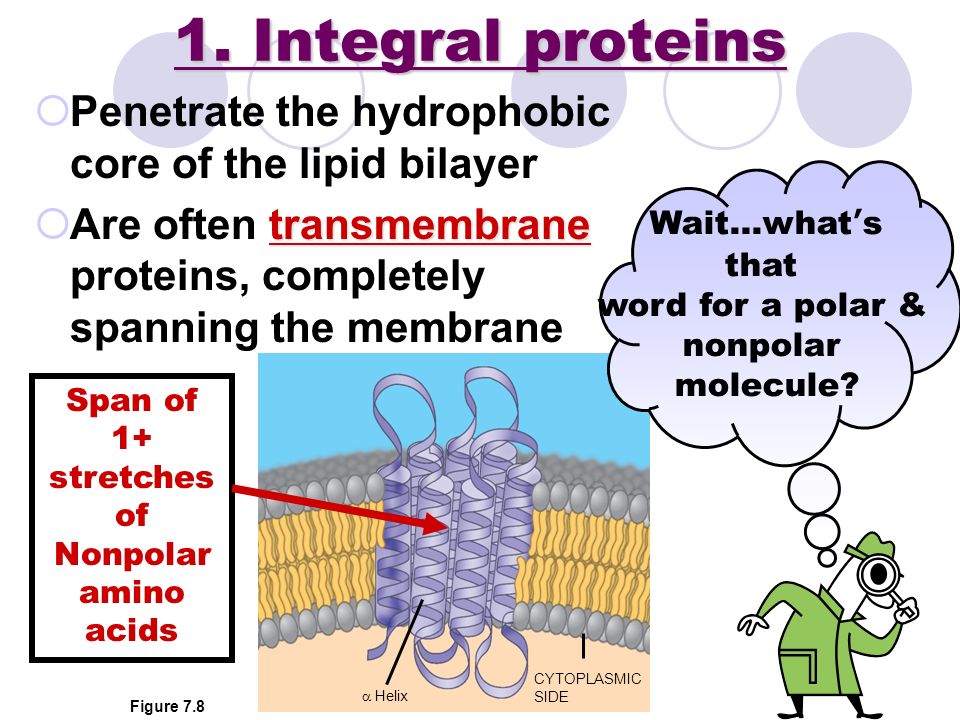 1. Integral proteins

Penetrate the hydrophobic core of the lipid bilayer

Are often transmembrane proteins, completely spanning the membrane

Wait…what's that word for a polar & nonpolar molecule?

Span of 1+ stretches of Nonpolar amino acids

$\alpha$ Helix

CYTOPLASMIC SIDE

Figure 7.8